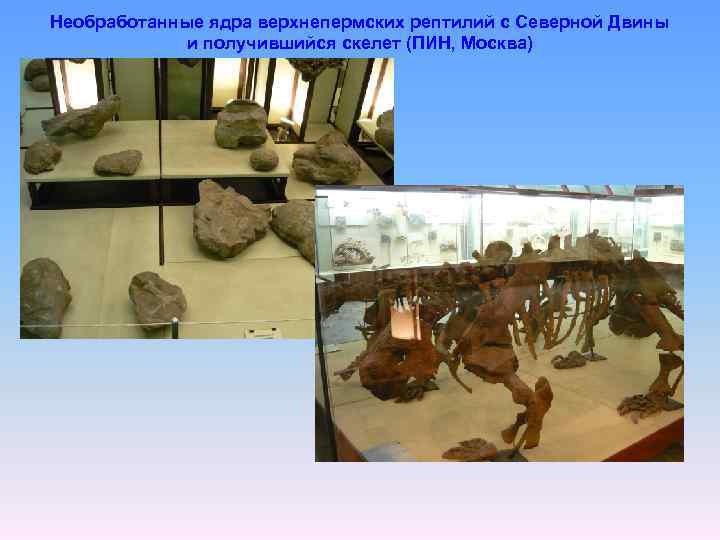 Необработанные ядра верхнепермских рептилий с Северной Двины и получившийся скелет (ПИН, Москва)